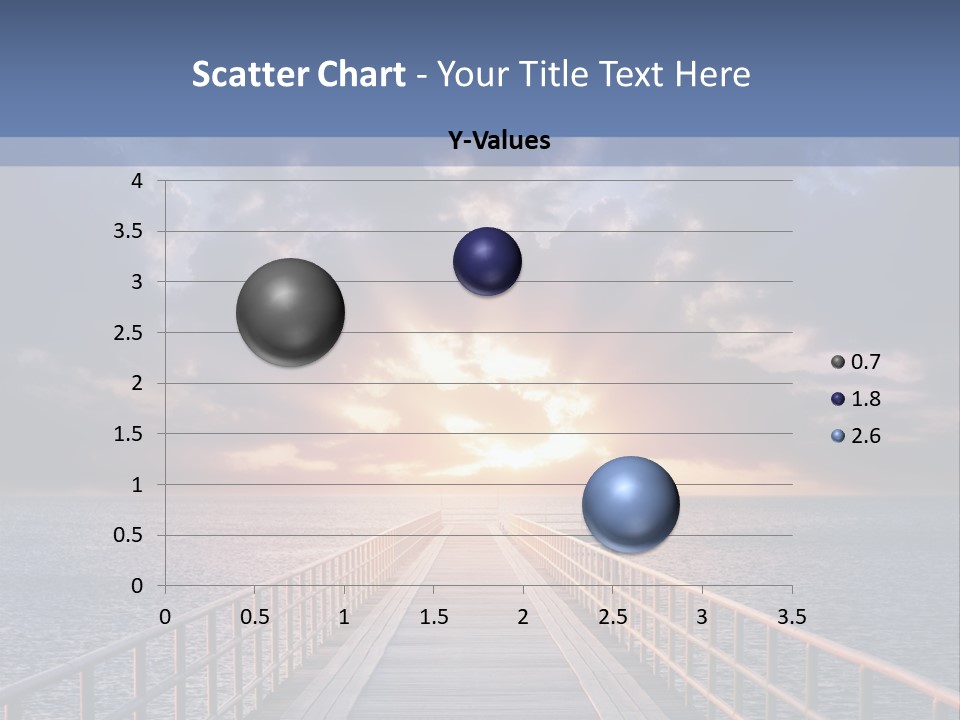 Scatter Chart - Your Title Text Here

Y-Values

4
3.5
3
2.5
2
1.5
1
0.5
0

0 0.5 1 1.5 2 2.5 3 3.5

0.7
1.8
2.6